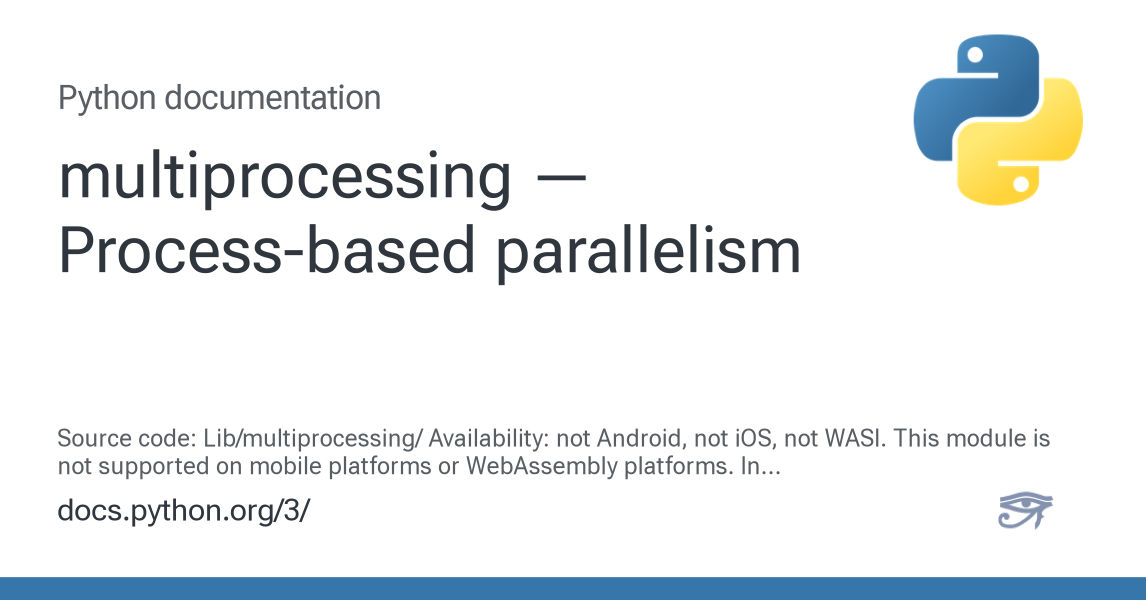 Python documentation

multiprocessing — Process-based parallelism

Source code: Lib/multiprocessing/ Availability: not Android, not iOS, not WASI. This module is not supported on mobile platforms or WebAssembly platforms. In...

docs.python.org/3/